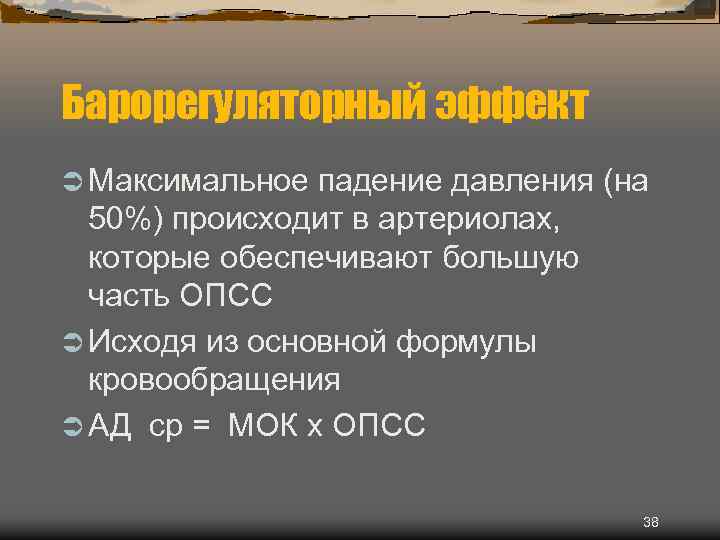 Барорегуляторный эффект

Максимальное падение давления (на 50%) происходит в артериолах, которые обеспечивают большую часть ОПСС

Исходя из основной формулы кровообращения

АД ср = МОК х ОПСС

38